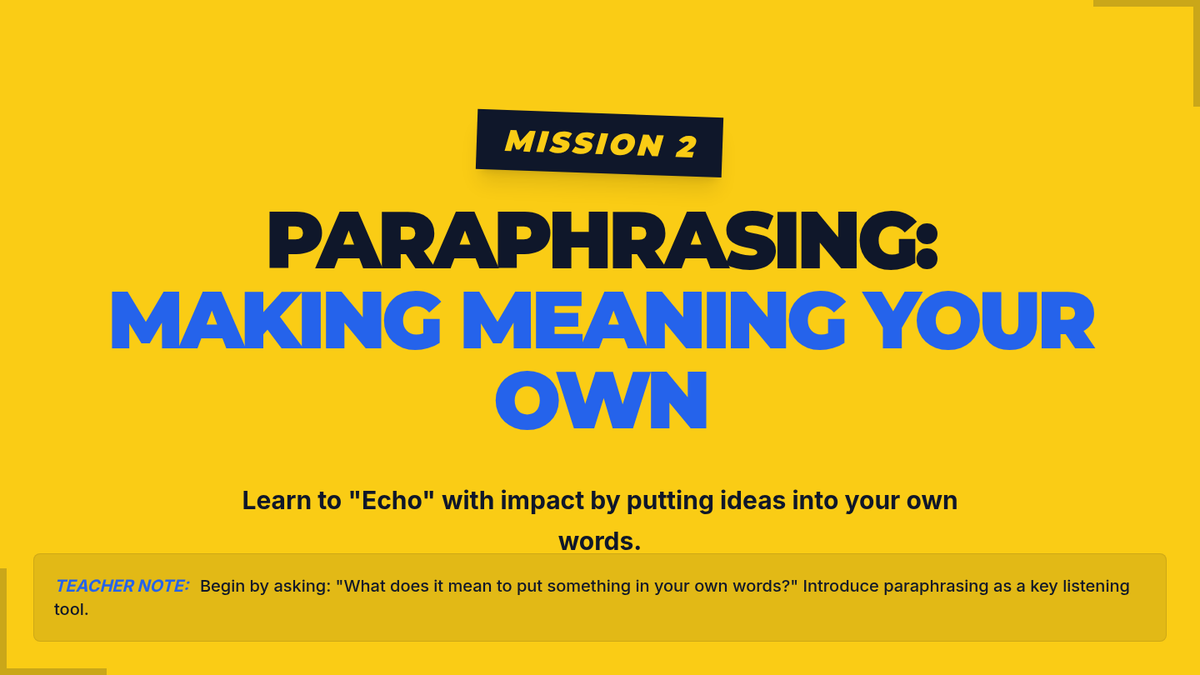 MISSION 2

PARAPHRASING: MAKING MEANING YOUR OWN

Learn to "Echo" with impact by putting ideas into your own words.

TEACHER NOTE: Begin by asking: "What does it mean to put something in your own words?" Introduce paraphrasing as a key listening tool.